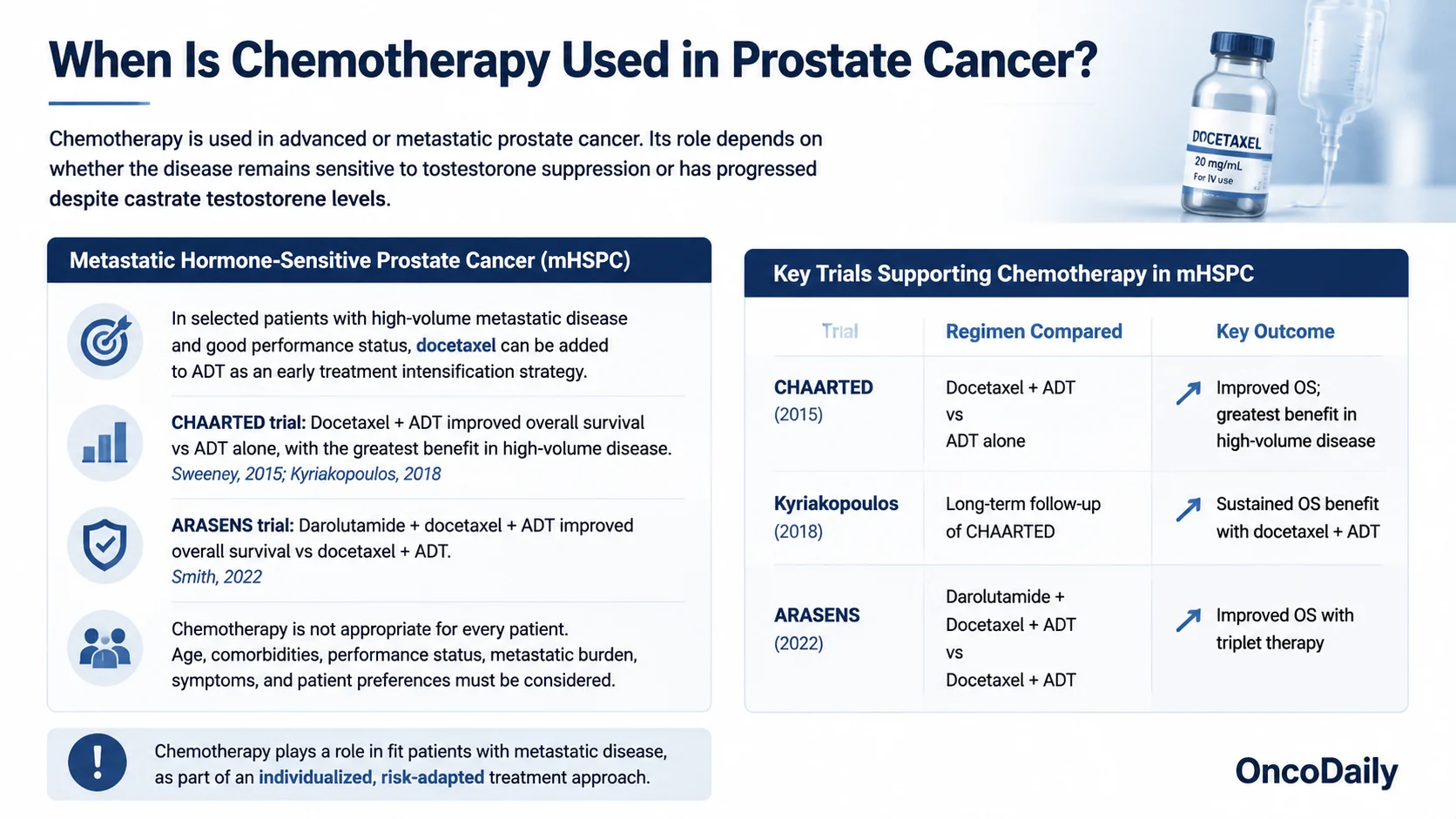 When Is Chemotherapy Used in Prostate Cancer?

Chemotherapy is used in advanced or metastatic prostate cancer. Its role depends on whether the disease remains sensitive to tostestorone suppression or has progressed despite castrate testostorene levels.

DOCETAXEL
20 mg/mL
For IV use

Metastatic Hormone-Sensitive Prostate Cancer (mHSPC)

In selected patients with high-volume metastatic disease and good performance status, docetaxel can be added to ADT as an early treatment intensification strategy.

CHAARTED trial: Docetaxel + ADT improved overall survival vs ADT alone, with the greatest benefit in high-volume disease.
Sweeney, 2015; Kyriakopoulos, 2018

ARASENS trial: Darolutamide + docetaxel + ADT improved overall survival vs docetaxel + ADT.
Smith, 2022

Chemotherapy is not appropriate for every patient. Age, comorbidities, performance status, metastatic burden, symptoms, and patient preferences must be considered.

Chemotherapy plays a role in fit patients with metastatic disease, as part of an individualized, risk-adapted treatment approach.

Key Trials Supporting Chemotherapy in mHSPC

| Trial | Regimen Compared | Key Outcome |
|---|---|---|
| CHAARTED (2015) | Docetaxel + ADT vs ADT alone | Improved OS; greatest benefit in high-volume disease |
| Kyriakopoulos (2018) | Long-term follow-up of CHAARTED | Sustained OS benefit with docetaxel + ADT |
| ARASENS (2022) | Darolutamide + Docetaxel + ADT vs Docetaxel + ADT | Improved OS with triplet therapy |

OncoDaily